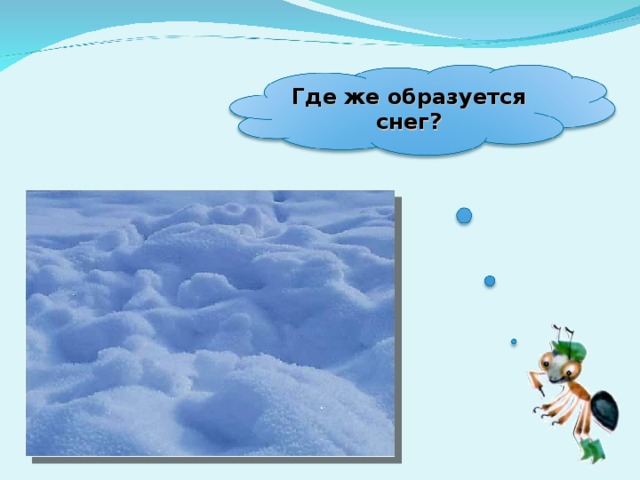 Где же образуется снег?